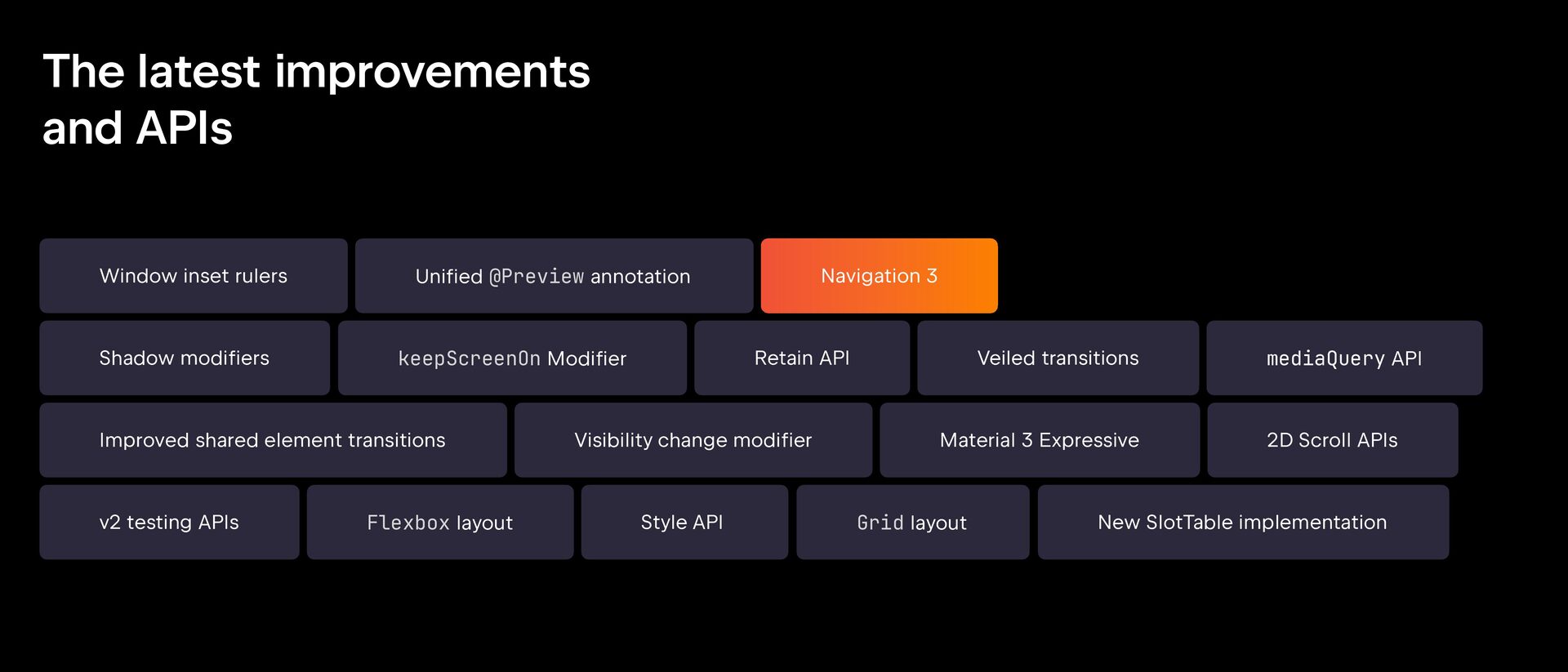 The latest improvements and APIs

Window inset rulers

Unified @Preview annotation

Navigation 3

Shadow modifiers

keepScreenOn Modifier

Retain API

Veiled transitions

mediaQuery API

Improved shared element transitions

Visibility change modifier

Material 3 Expressive

2D Scroll APIs

v2 testing APIs

Flexbox layout

Style API

Grid layout

New SlotTable implementation